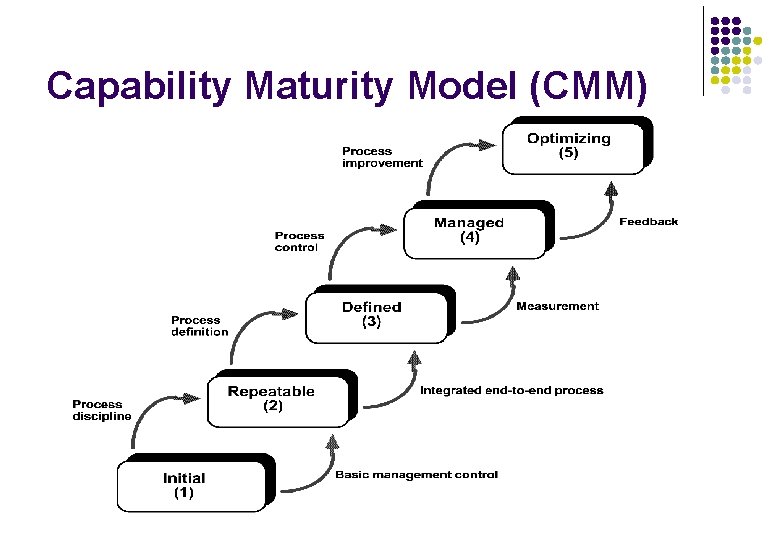 Capability Maturity Model (CMM)

Process improvement

Optimizing
(5)

Process control

Managed
(4)

Feedback

Process definition

Defined
(3)

Measurement

Process discipline

Repeatable
(2)

Integrated end-to-end process

Initial
(1)

Basic management control